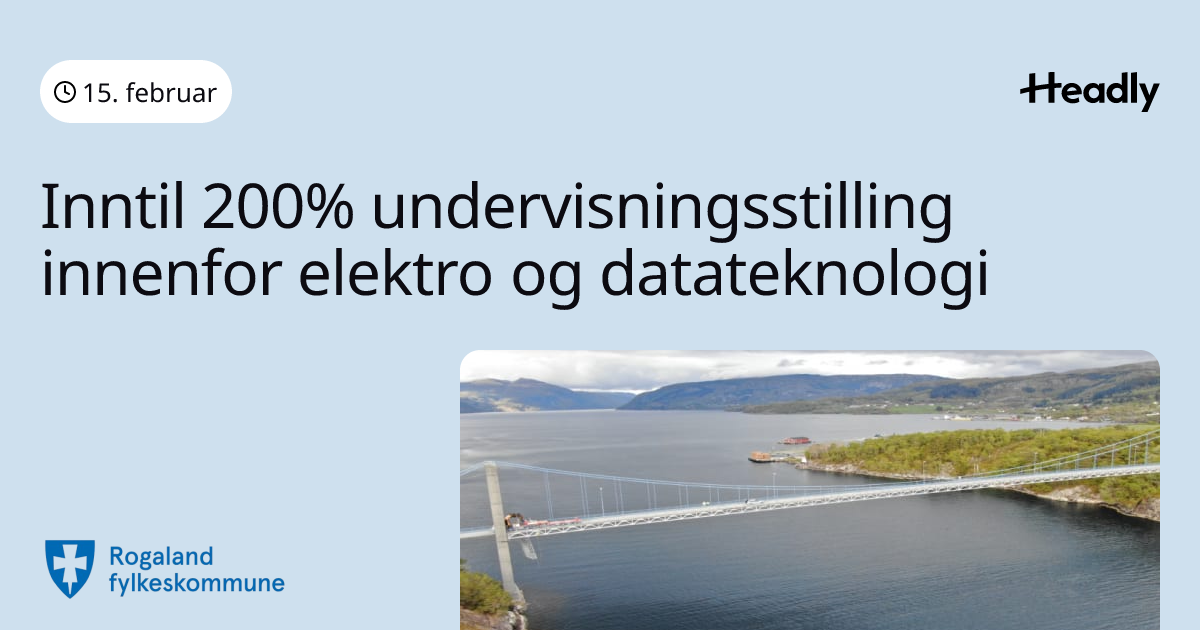 15. februar

Headly

Inntil 200% undervisningsstilling innenfor elektro og datateknologi

Rogaland fylkeskommune